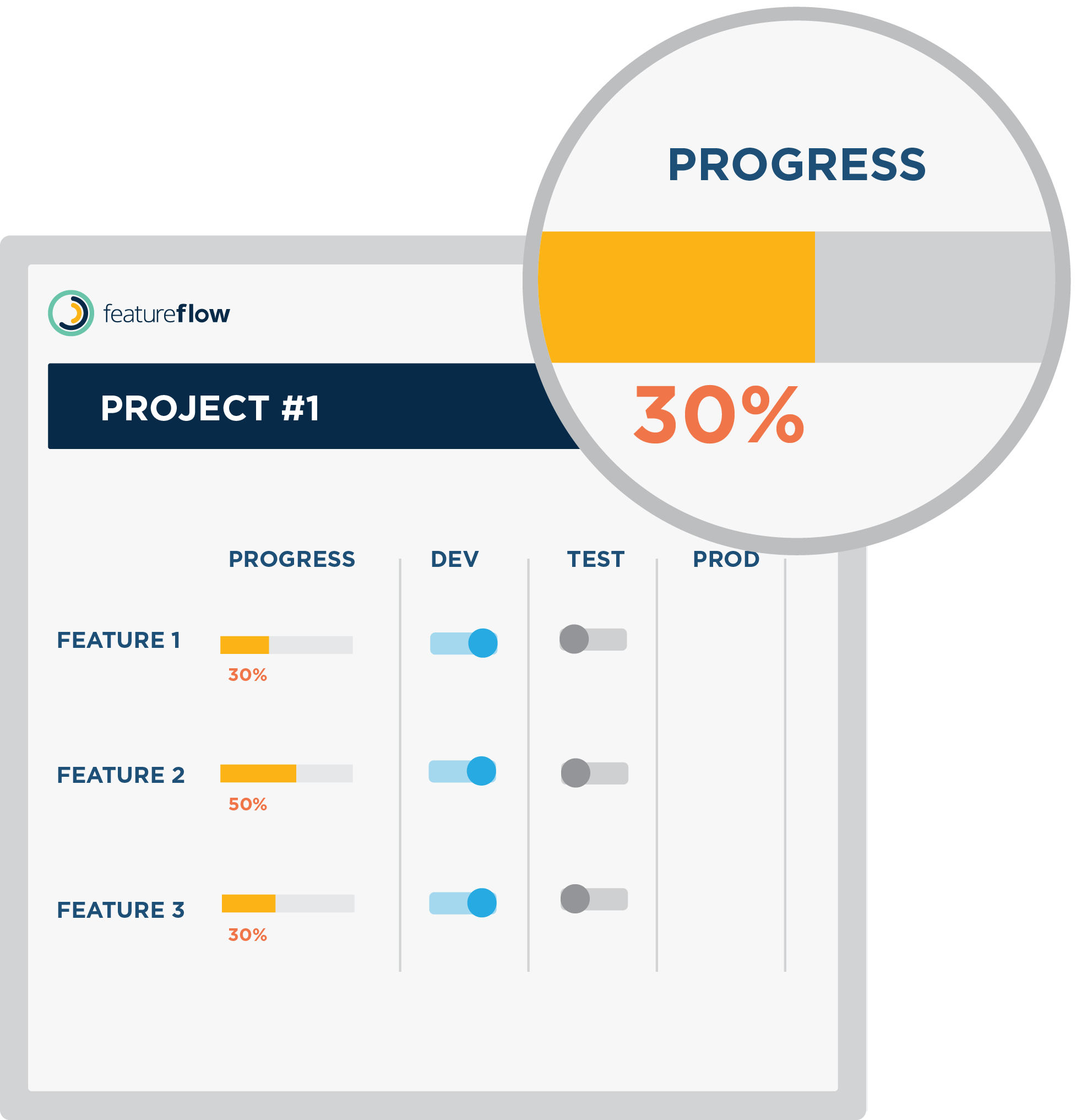 PROGRESS

30%

featureflow

PROJECT #1

| | PROGRESS | DEV | TEST | PROD |
|---|---|---|---|---|
| FEATURE 1 | 30% | | | |
| FEATURE 2 | 50% | | | |
| FEATURE 3 | 30% | | | |